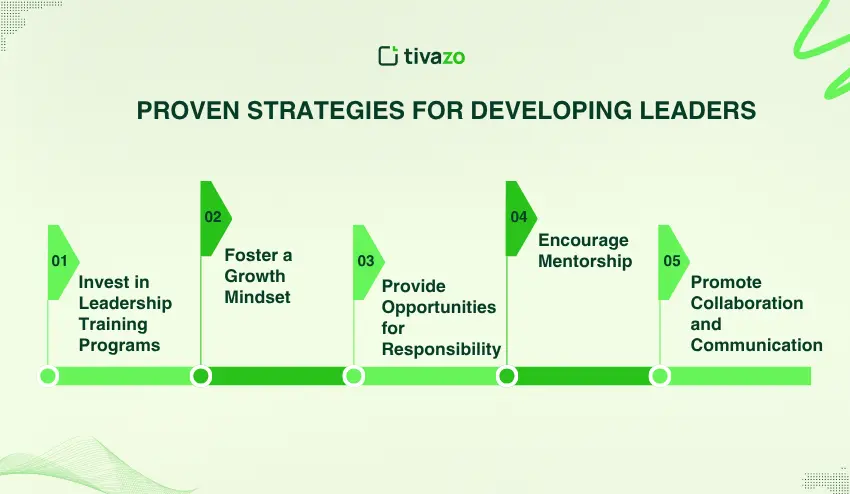 tivazo

PROVEN STRATEGIES FOR DEVELOPING LEADERS

01
Invest in Leadership Training Programs

02
Foster a Growth Mindset

03
Provide Opportunities for Responsibility

04
Encourage Mentorship

05
Promote Collaboration and Communication